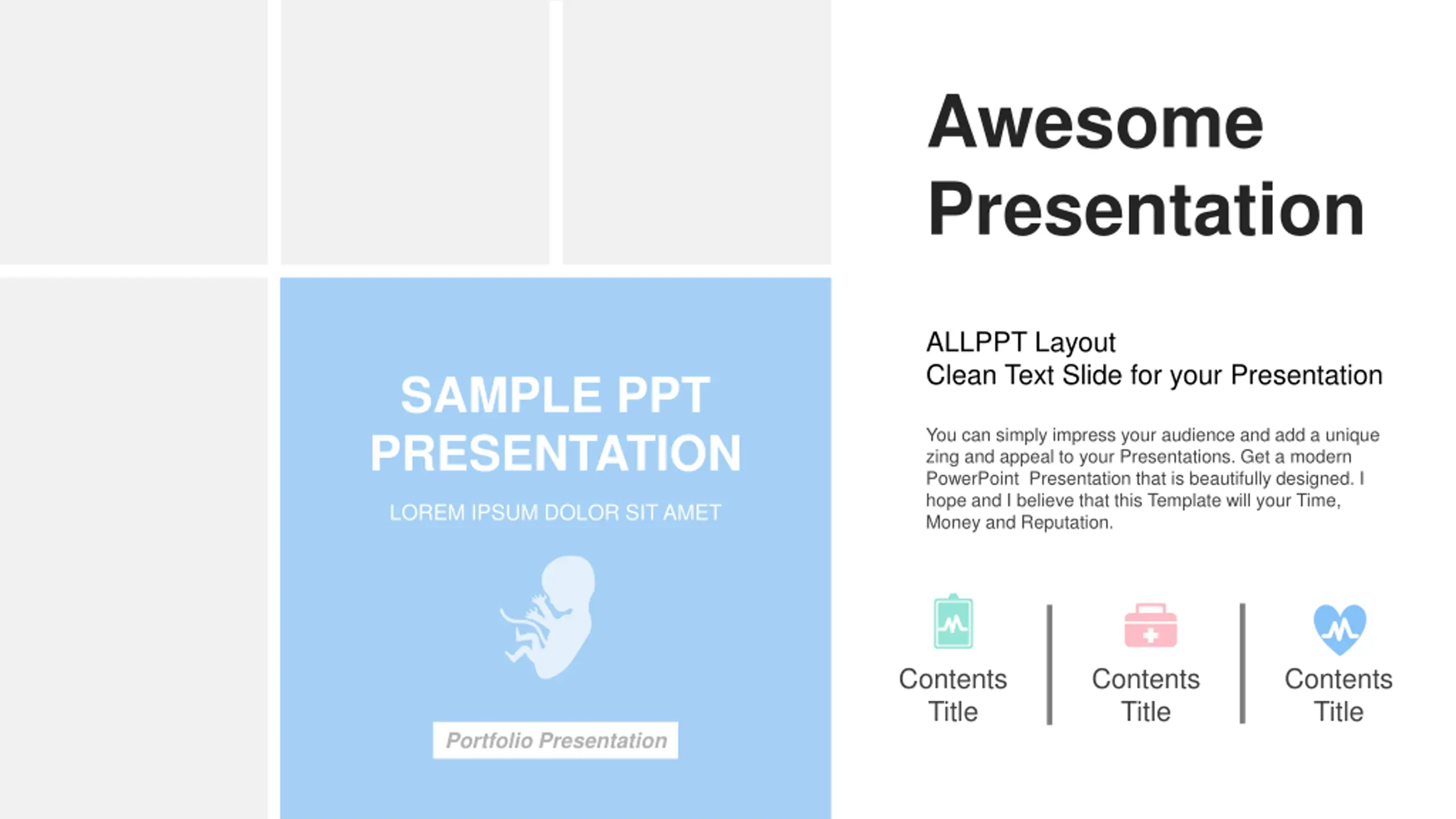 SAMPLE PPT PRESENTATION

LOREM IPSUM DOLOR SIT AMET

Portfolio Presentation

Awesome Presentation

ALLPPT Layout
Clean Text Slide for your Presentation

You can simply impress your audience and add a unique zing and appeal to your Presentations. Get a modern PowerPoint Presentation that is beautifully designed. I hope and I believe that this Template will your Time, Money and Reputation.

Contents Title

Contents Title

Contents Title